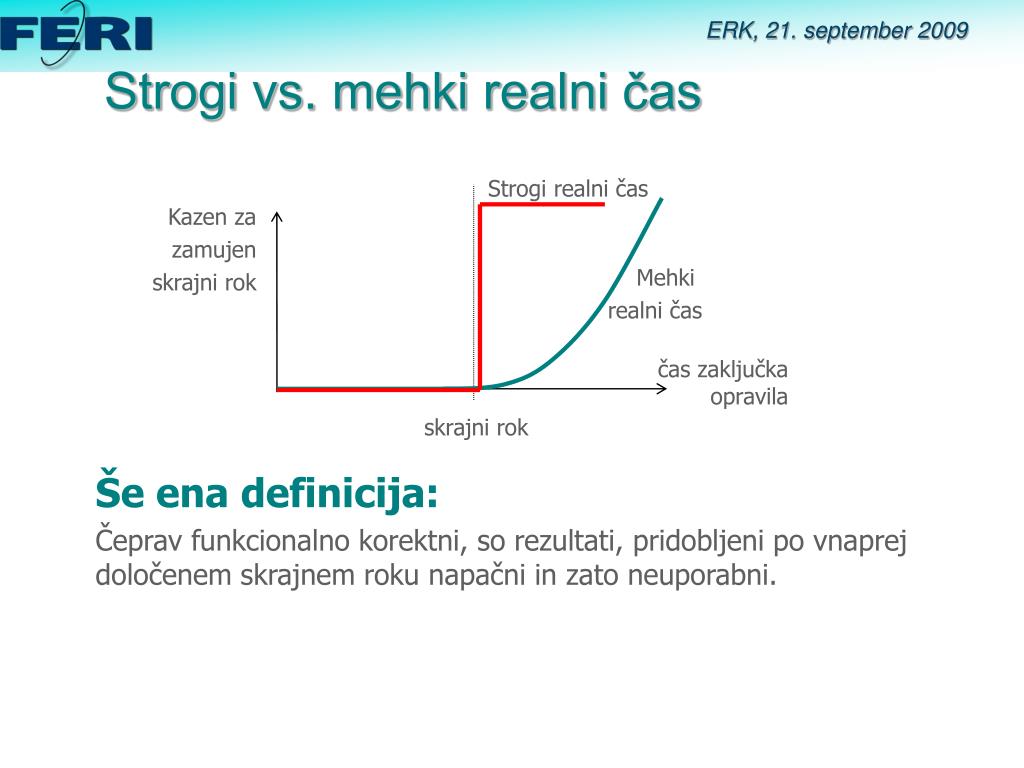 FERI

ERK, 21. september 2009

Strogi vs. mehki realni čas

Kazen za zamujen skrajni rok

Strogi realni čas

Mehki realni čas

čas zaključka opravila

skrajni rok

Še ena definicija:

Čeprav funkcionalno korektni, so rezultati, pridobljeni po vnaprej določenem skrajnem roku napačni in zato neuporabni.